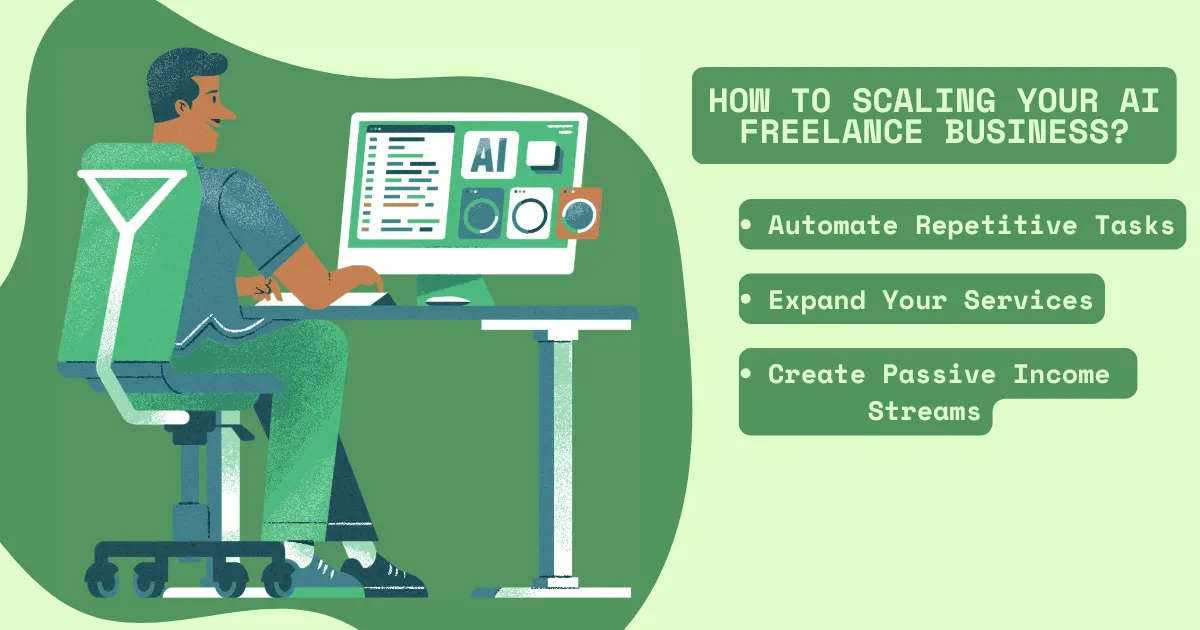 AI

HOW TO SCALING YOUR AI FREELANCE BUSINESS?

• Automate Repetitive Tasks

• Expand Your Services

• Create Passive Income Streams